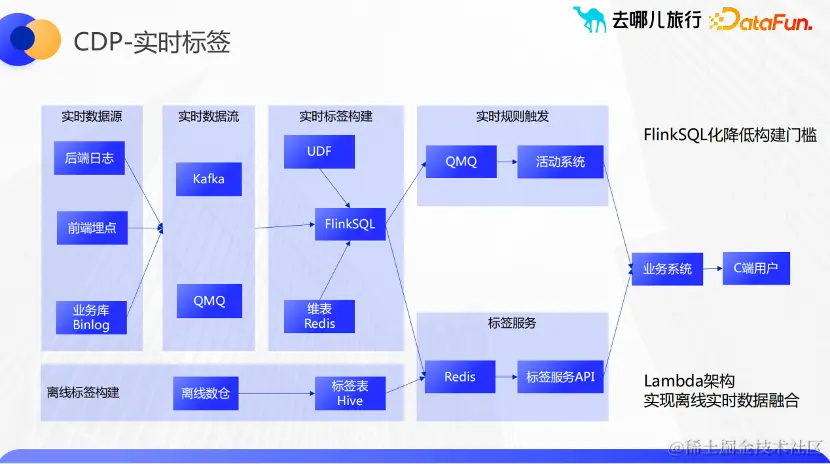 CDP-实时标签

去哪儿旅行 DataFun.

实时数据源
后端日志
前端埋点
业务库 Binlog

实时数据流
Kafka
QMQ

实时标签构建
UDF
FlinkSQL
维表 Redis

实时规则触发
QMQ
活动系统

标签服务
Redis
标签服务API

离线标签构建
离线数仓
标签表 Hive

业务系统
C端用户

FlinkSQL化降低构建门槛

Lambda架构
实现离线实时数据融合

@稀土掘金技术社区